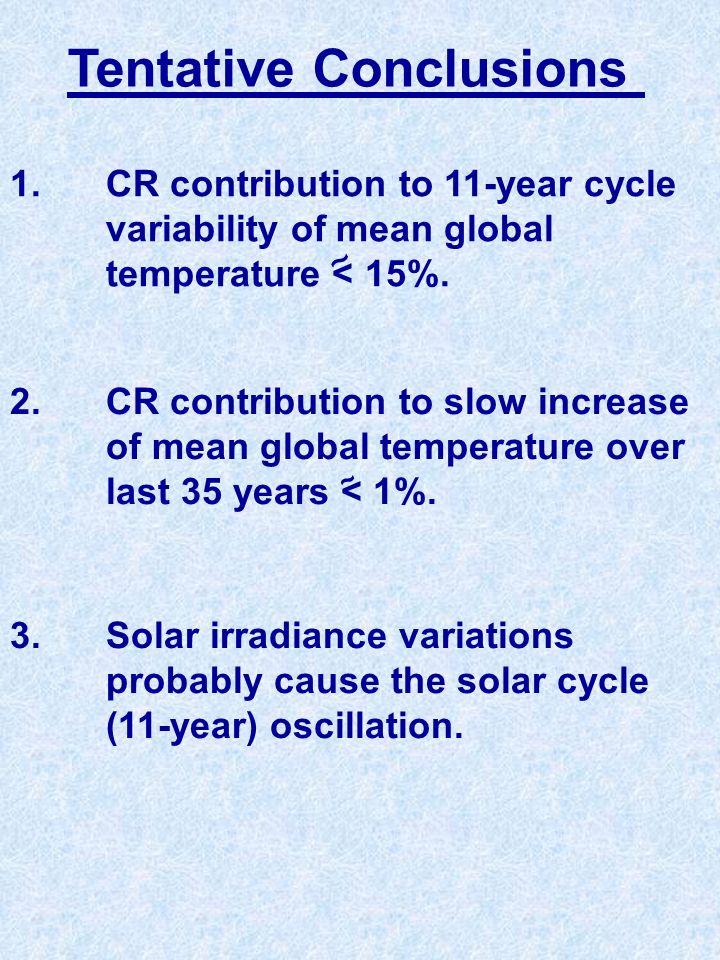 Tentative Conclusions

1. CR contribution to 11-year cycle variability of mean global temperature $\lesssim$ 15%.

2. CR contribution to slow increase of mean global temperature over last 35 years $\lesssim$ 1%.

3. Solar irradiance variations probably cause the solar cycle (11-year) oscillation.